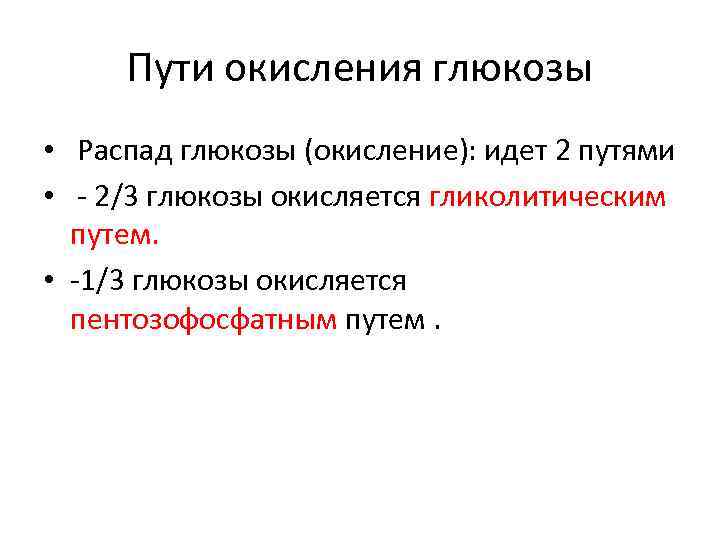 Пути окисления глюкозы

• Распад глюкозы (окисление): идет 2 путями

• - 2/3 глюкозы окисляется гликолитическим путем.

• -1/3 глюкозы окисляется пентозофосфатным путем .